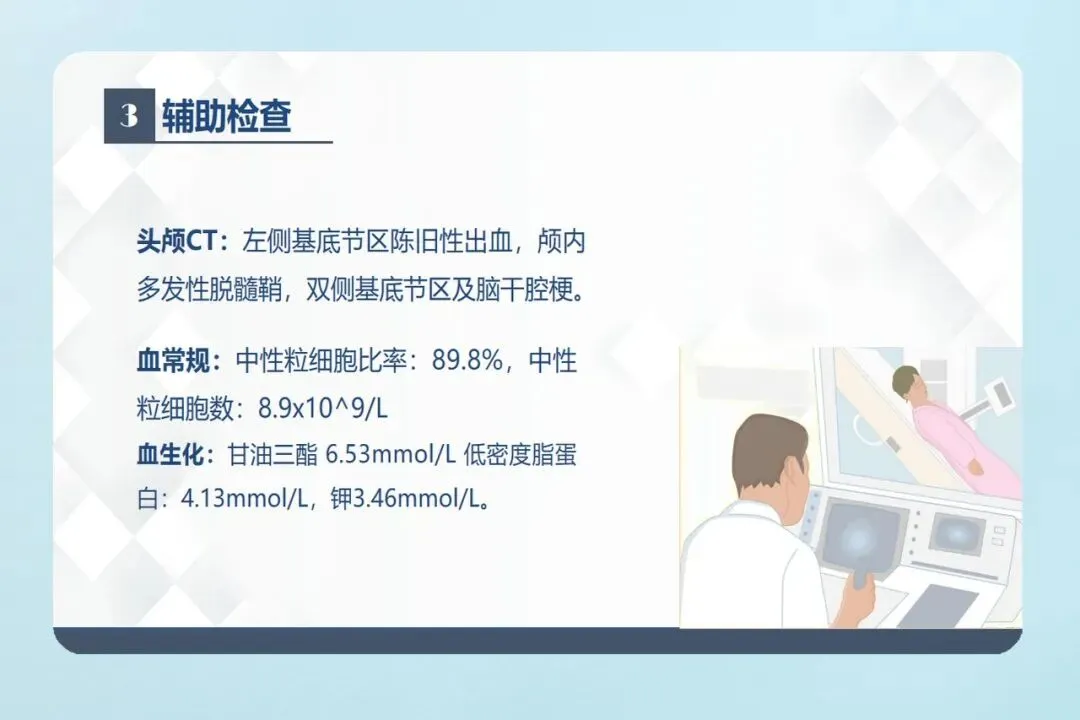 3 辅助检查

头颅CT：左侧基底节区陈旧性出血，颅内多发性脱髓鞘，双侧基底节区及脑干腔梗。

血常规：中性粒细胞比率：89.8%，中性粒细胞数：8.9x10^9/L
血生化：甘油三酯 6.53mmol/L 低密度脂蛋白：4.13mmol/L，钾3.46mmol/L。